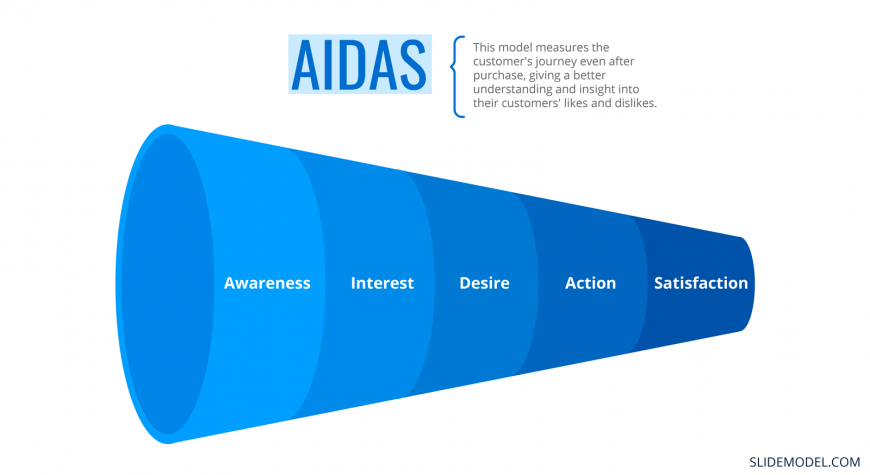 AIDAS

This model measures the customer's journey even after purchase, giving a better understanding and insight into their customers' likes and dislikes.

Awareness

Interest

Desire

Action

Satisfaction

SLIDEMODEL.COM